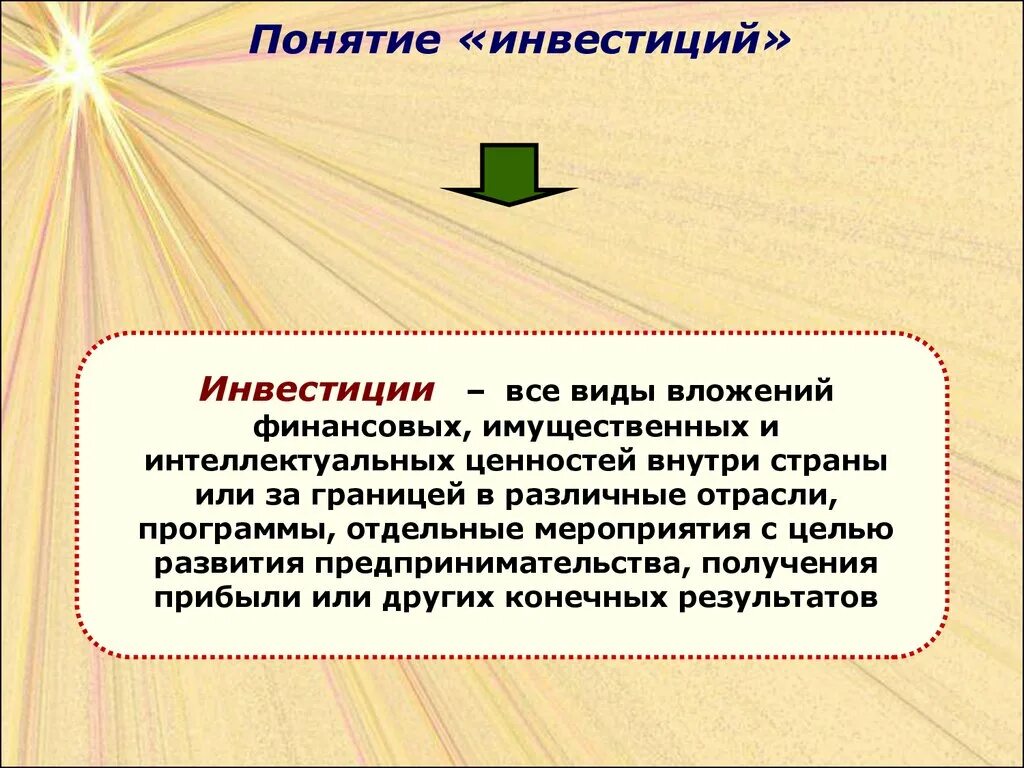 Понятие «инвестиций»

Инвестиции – все виды вложений финансовых, имущественных и интеллектуальных ценностей внутри страны или за границей в различные отрасли, программы, отдельные мероприятия с целью развития предпринимательства, получения прибыли или других конечных результатов